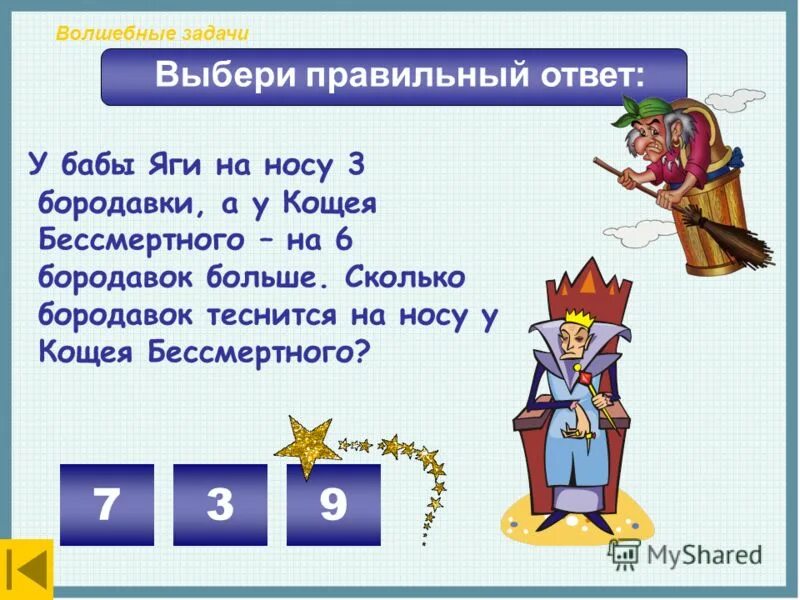 Волшебные задачи

Выбери правильный ответ:

У бабы Яги на носу 3 бородавки, а у Кощея Бессмертного – на 6 бородавок больше. Сколько бородавок теснится на носу у Кощея Бессмертного?

7

3

9

MyShared